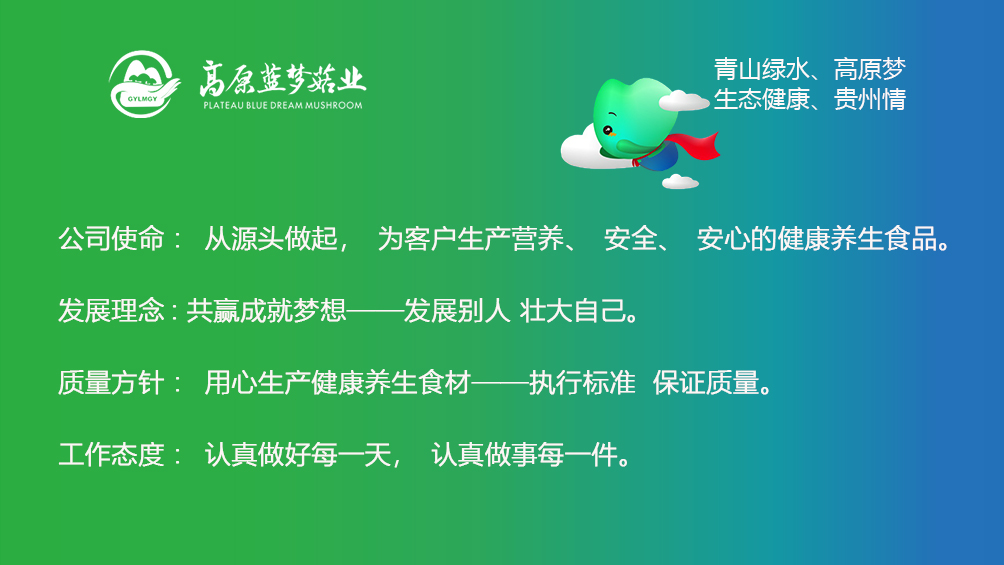 GYLMGY
高原蓝梦菇业
PLATEAU BLUE DREAM MUSHROOM

青山绿水、高原梦
生态健康、贵州情

公司使命： 从源头做起， 为客户生产营养、 安全、 安心的健康养生食品。

发展理念：共赢成就梦想——发展别人 壮大自己。

质量方针： 用心生产健康养生食材——执行标准 保证质量。

工作态度： 认真做好每一天， 认真做事每一件。